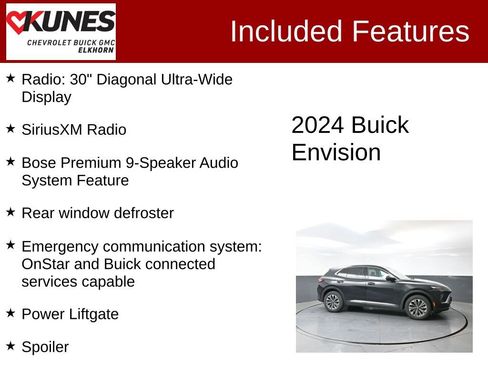 KUNES
CHEVROLET BUICK GMC
ELKHORN

Included Features

★ Radio: 30" Diagonal Ultra-Wide Display

★ SiriusXM Radio

★ Bose Premium 9-Speaker Audio System Feature

★ Rear window defroster

★ Emergency communication system: OnStar and Buick connected services capable

★ Power Liftgate

★ Spoiler

2024 Buick Envision